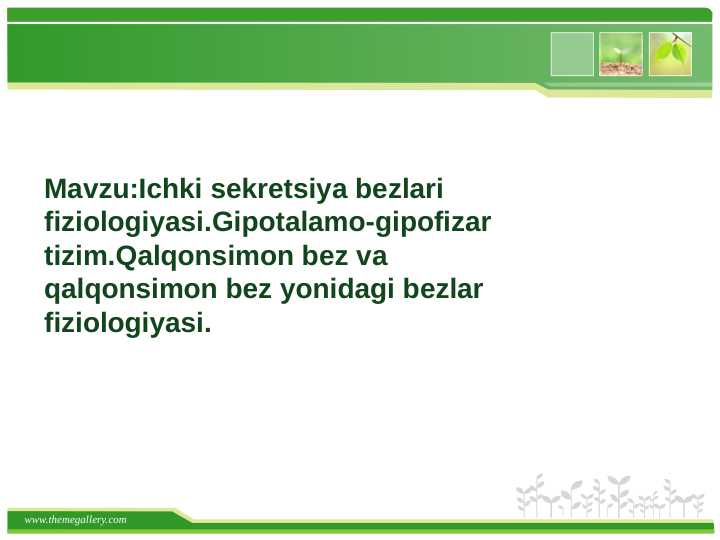 Mavzu:Ichki sekretsiya bezlari fiziologiyasi.Gipotalamo-gipofizar tizim.Qalqonsimon bez va qalqonsimon bez yonidagi bezlar fiziologiyasi.

www.themegallery.com